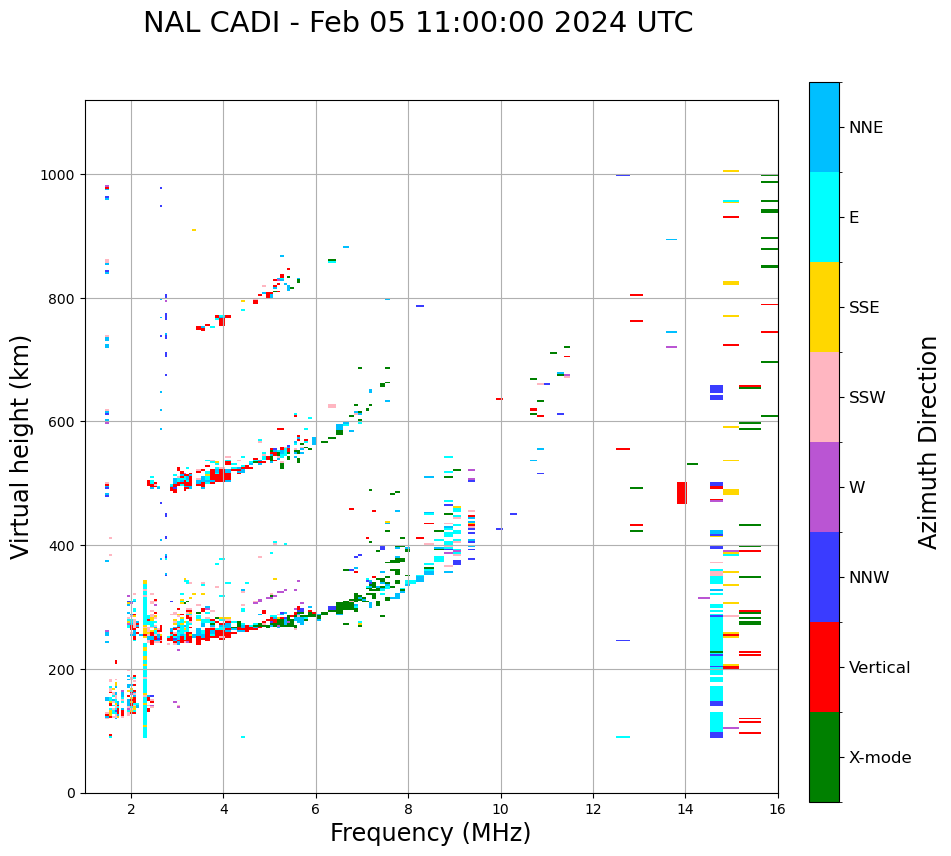 NAL CADI - Feb 05 11:00:00 2024 UTC

Virtual height (km)

1000
800
600
400
200
0

2
4
6
8
10
12
14
16

Frequency (MHz)

NNE
E
SSE
SSW
W
NNW
Vertical
X-mode

Azimuth Direction